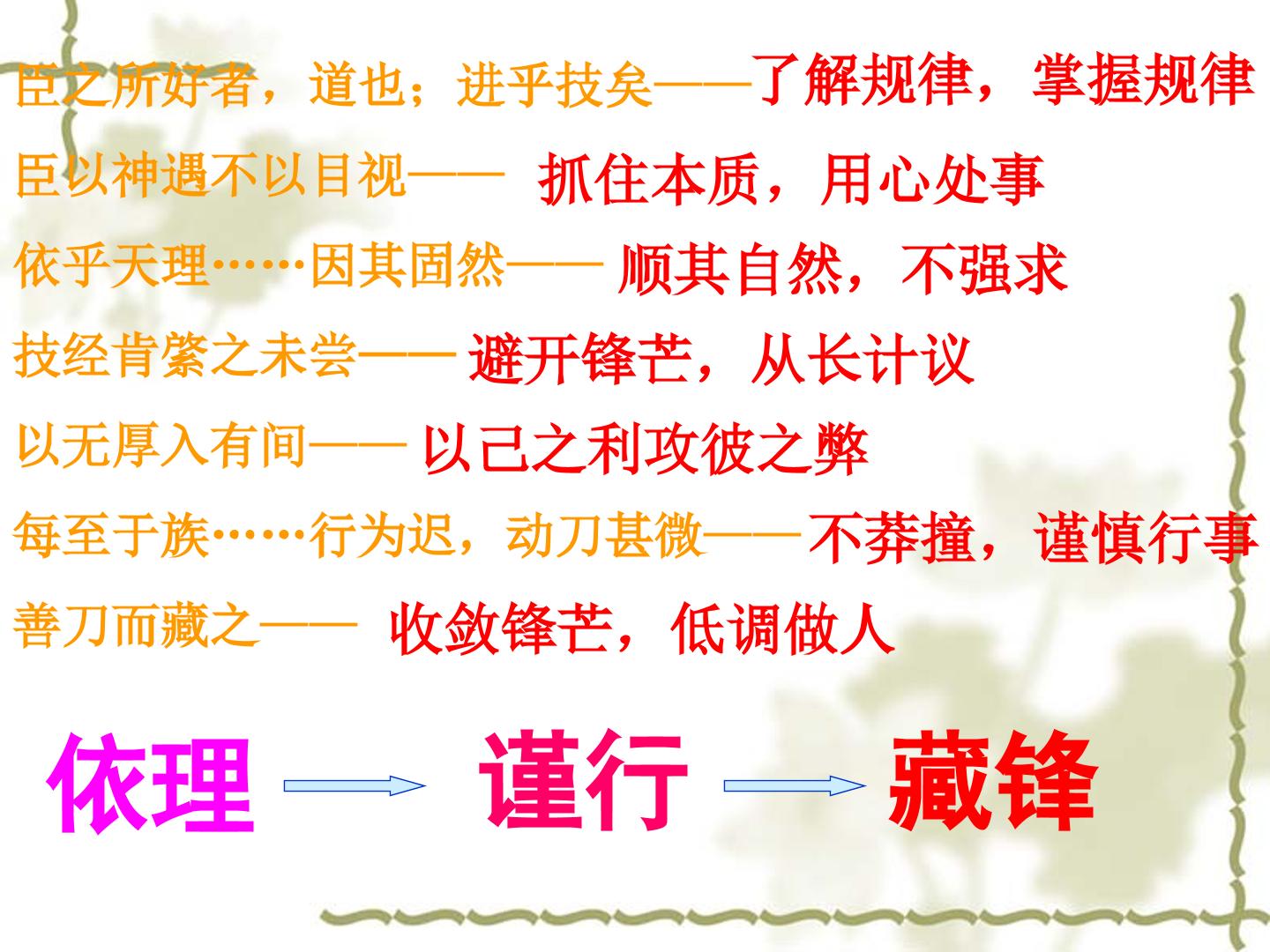 臣之所好者，道也；进乎技矣——了解规律，掌握规律

臣以神遇不以目视—— 抓住本质，用心处事

依乎天理……因其固然—— 顺其自然，不强求

技经肯綮之未尝—— 避开锋芒，从长计议

以无厚入有间—— 以己之利攻彼之弊

每至于族……行为迟，动刀甚微——不莽撞，谨慎行事

善刀而藏之—— 收敛锋芒，低调做人

依理 → 谨行 → 藏锋